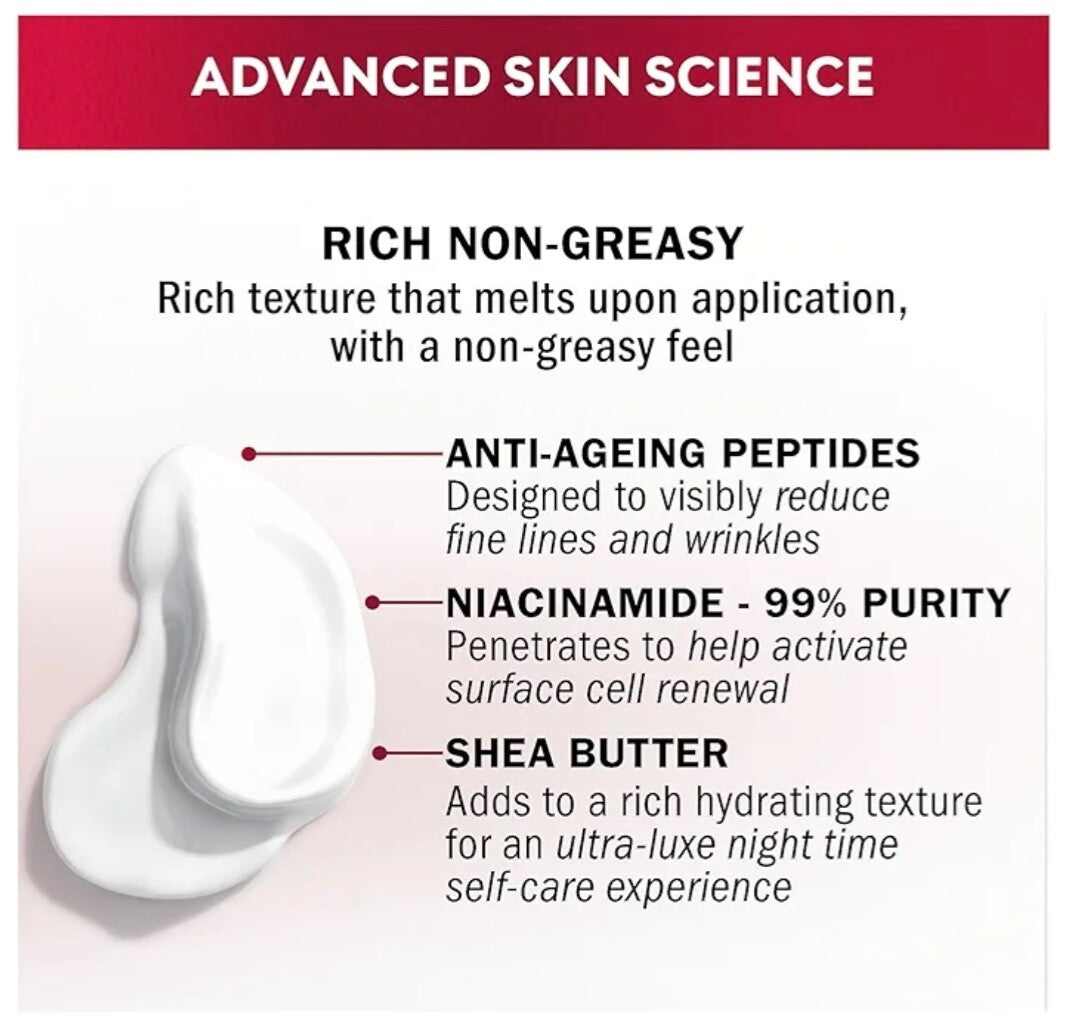 ADVANCED SKIN SCIENCE

RICH NON-GREASY
Rich texture that melts upon application, with a non-greasy feel

ANTI-AGEING PEPTIDES
Designed to visibly reduce fine lines and wrinkles

NIACINAMIDE - 99% PURITY
Penetrates to help activate surface cell renewal

SHEA BUTTER
Adds to a rich hydrating texture for an ultra-luxe night time self-care experience